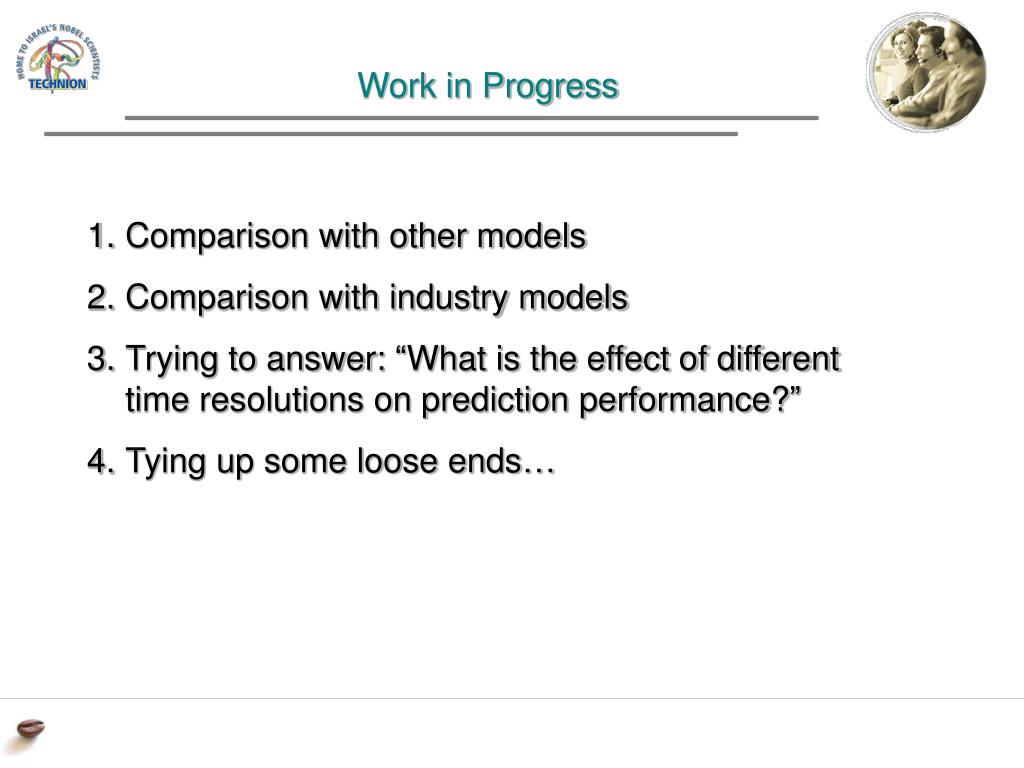 HOME TO ISRAEL'S NOBEL SCIENTISTS
TECHNION

Work in Progress

1. Comparison with other models
2. Comparison with industry models
3. Trying to answer: “What is the effect of different time resolutions on prediction performance?”
4. Tying up some loose ends…